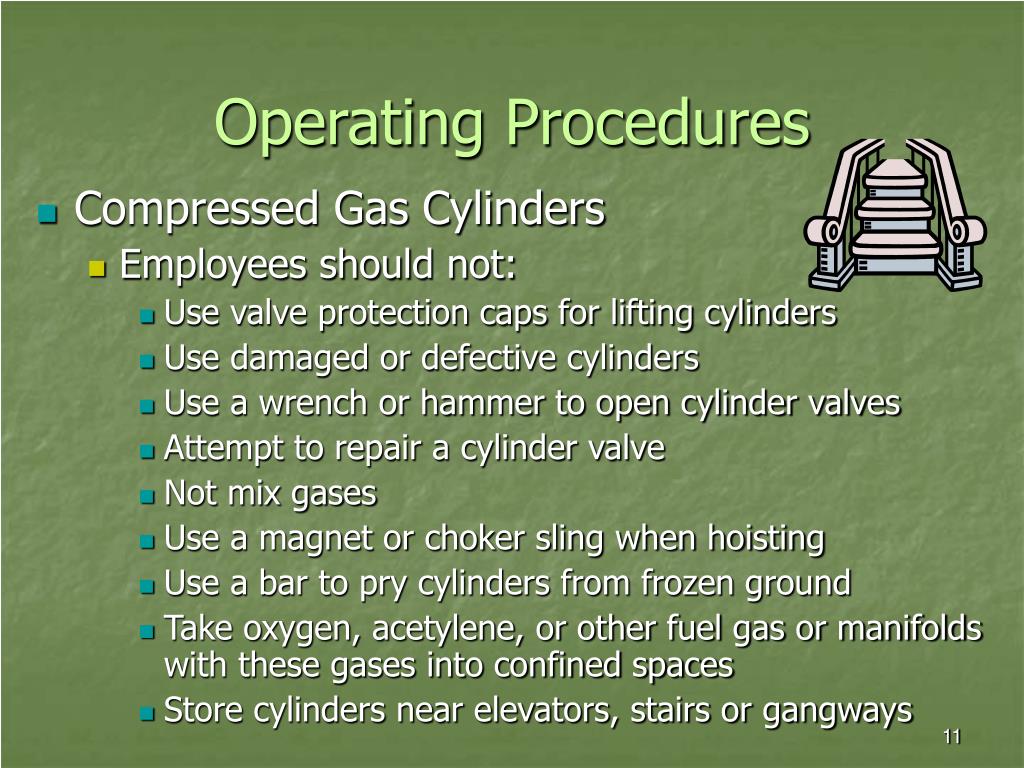 Operating Procedures

Compressed Gas Cylinders

Employees should not:

Use valve protection caps for lifting cylinders

Use damaged or defective cylinders

Use a wrench or hammer to open cylinder valves

Attempt to repair a cylinder valve

Not mix gases

Use a magnet or choker sling when hoisting

Use a bar to pry cylinders from frozen ground

Take oxygen, acetylene, or other fuel gas or manifolds with these gases into confined spaces

Store cylinders near elevators, stairs or gangways

11